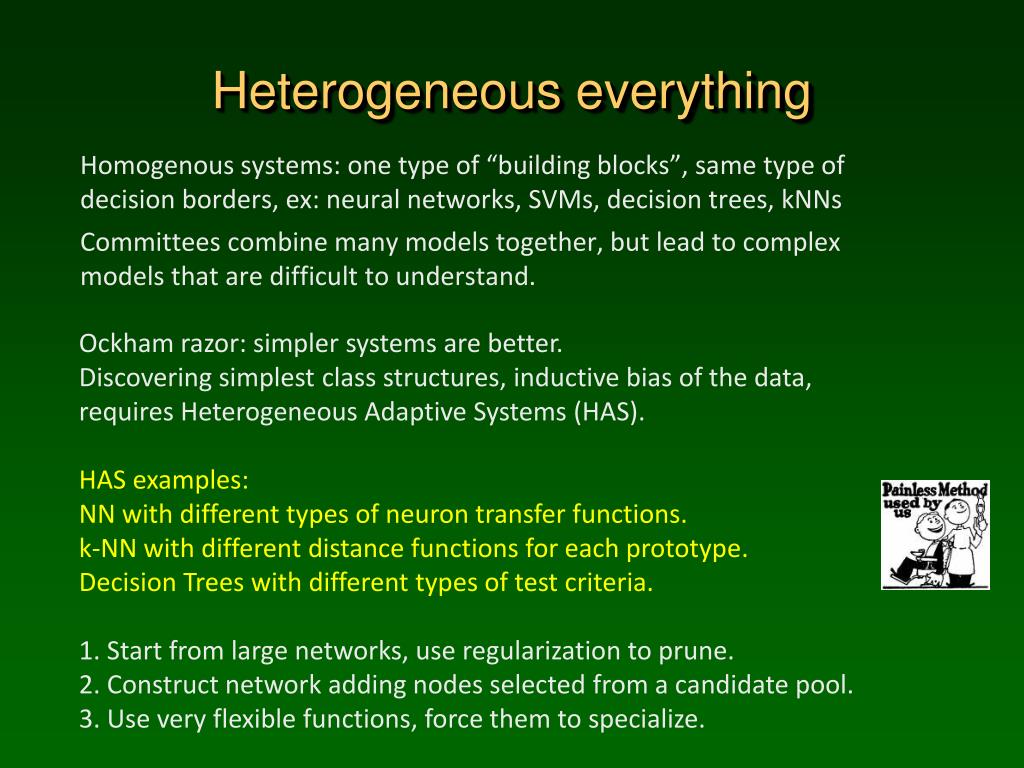 Heterogeneous everything

Homogenous systems: one type of “building blocks”, same type of decision borders, ex: neural networks, SVMs, decision trees, kNNs

Committees combine many models together, but lead to complex models that are difficult to understand.

Ockham razor: simpler systems are better.
Discovering simplest class structures, inductive bias of the data, requires Heterogeneous Adaptive Systems (HAS).

HAS examples:
NN with different types of neuron transfer functions.
k-NN with different distance functions for each prototype.
Decision Trees with different types of test criteria.

Painless Method used by us

1. Start from large networks, use regularization to prune.
2. Construct network adding nodes selected from a candidate pool.
3. Use very flexible functions, force them to specialize.